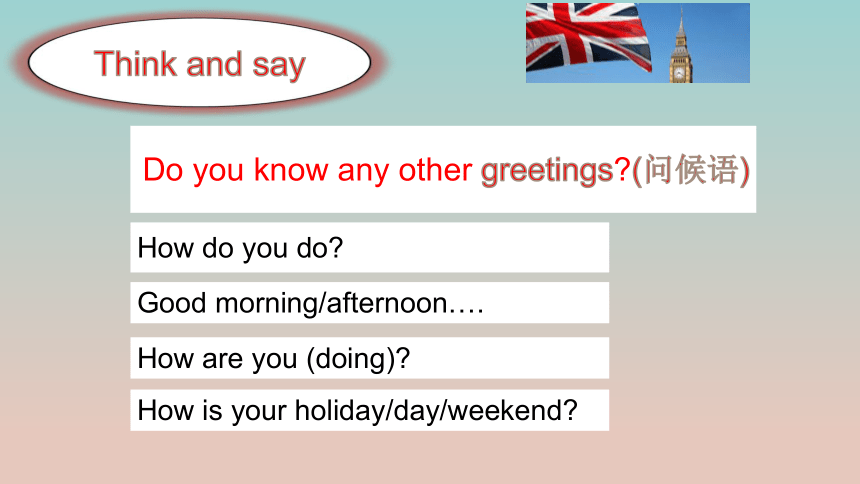 Think and say

Do you know any other greetings?(问候语)

How do you do?

Good morning/afternoon….

How are you (doing)?

How is your holiday/day/weekend?